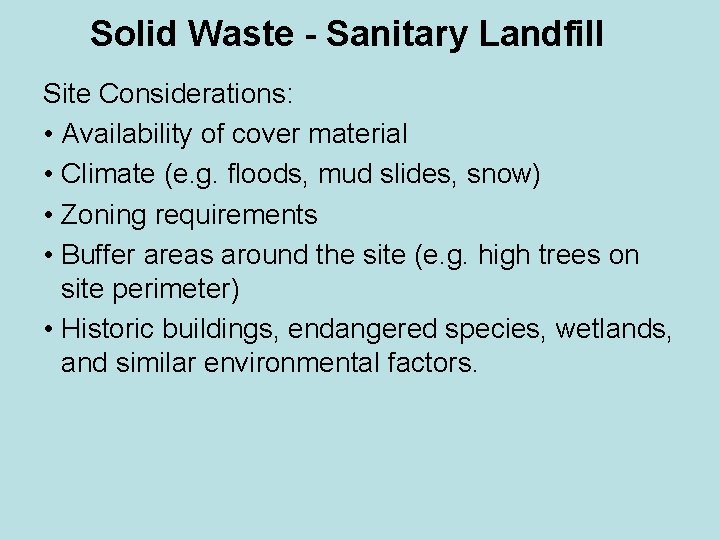 Solid Waste - Sanitary Landfill

Site Considerations:

• Availability of cover material

• Climate (e.g. floods, mud slides, snow)

• Zoning requirements

• Buffer areas around the site (e.g. high trees on site perimeter)

• Historic buildings, endangered species, wetlands, and similar environmental factors.